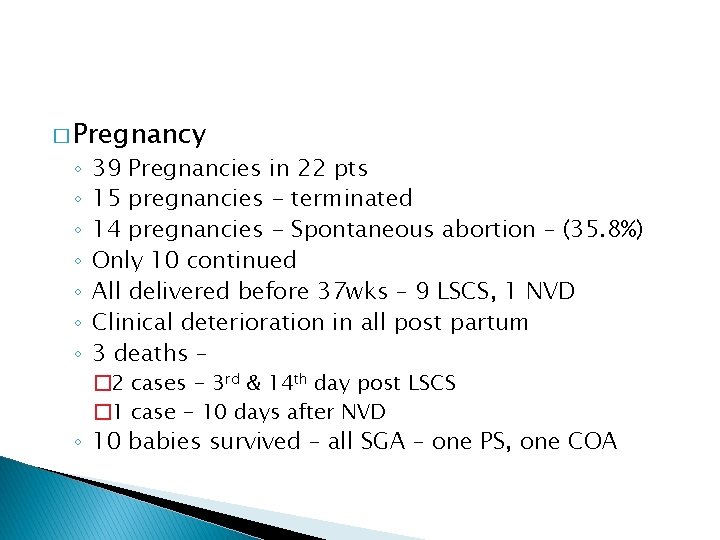 □ Pregnancy
◦ 39 Pregnancies in 22 pts
◦ 15 pregnancies – terminated
◦ 14 pregnancies – Spontaneous abortion – (35.8%)
◦ Only 10 continued
◦ All delivered before 37wks – 9 LSCS, 1 NVD
◦ Clinical deterioration in all post partum
◦ 3 deaths –
□ 2 cases – 3$^{rd}$ & 14$^{th}$ day post LSCS
□ 1 case – 10 days after NVD
◦ 10 babies survived – all SGA – one PS, one COA